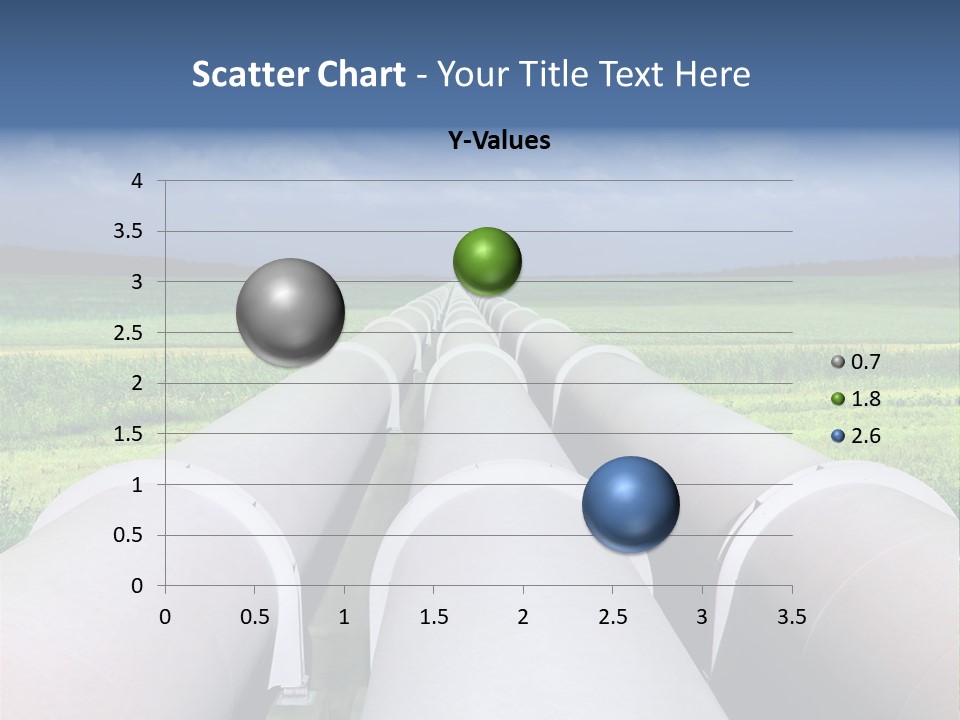 Scatter Chart - Your Title Text Here

Y-Values

4
3.5
3
2.5
2
1.5
1
0.5
0

0 0.5 1 1.5 2 2.5 3 3.5

0.7
1.8
2.6